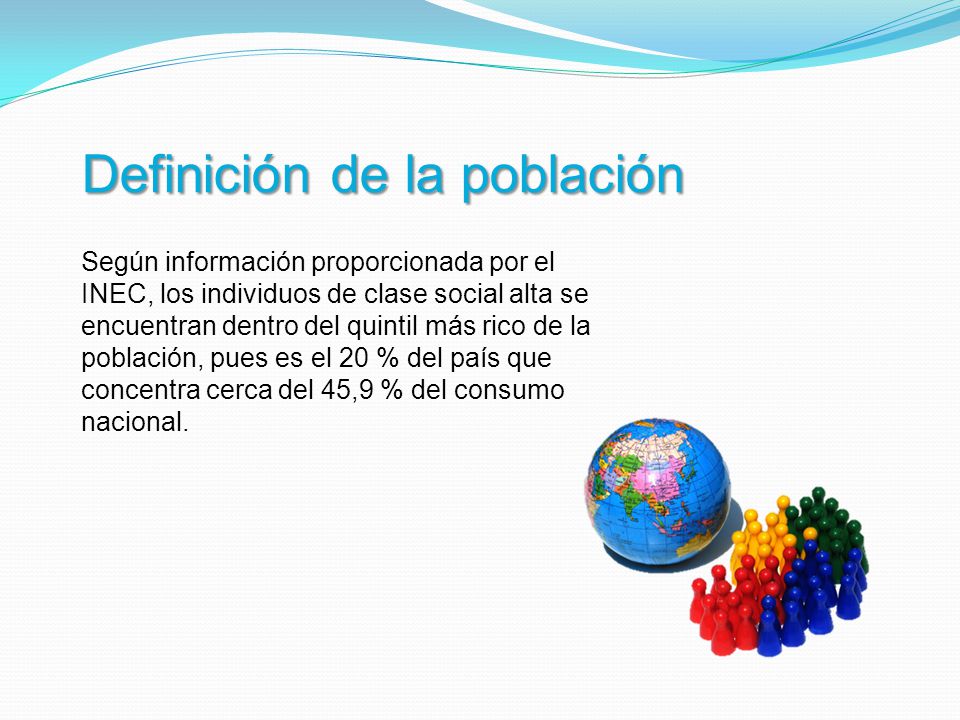 Definición de la población

Según información proporcionada por el INEC, los individuos de clase social alta se encuentran dentro del quintil más rico de la población, pues es el 20 % del país que concentra cerca del 45,9 % del consumo nacional.